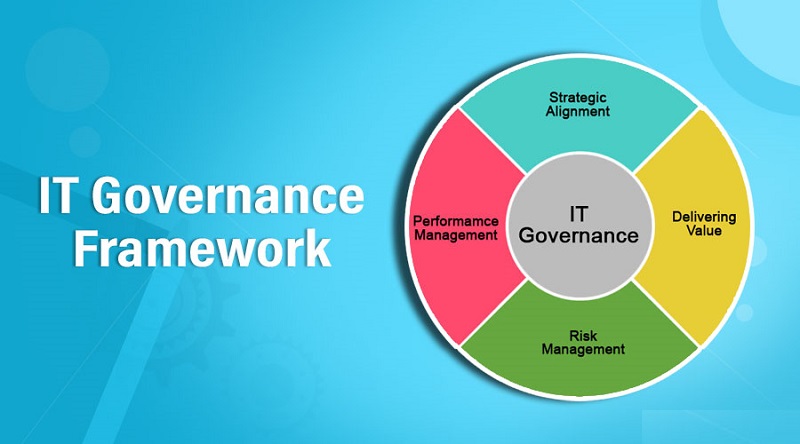 IT Governance Framework

Strategic Alignment

Performamce Management

IT Governance

Delivering Value

Risk Management